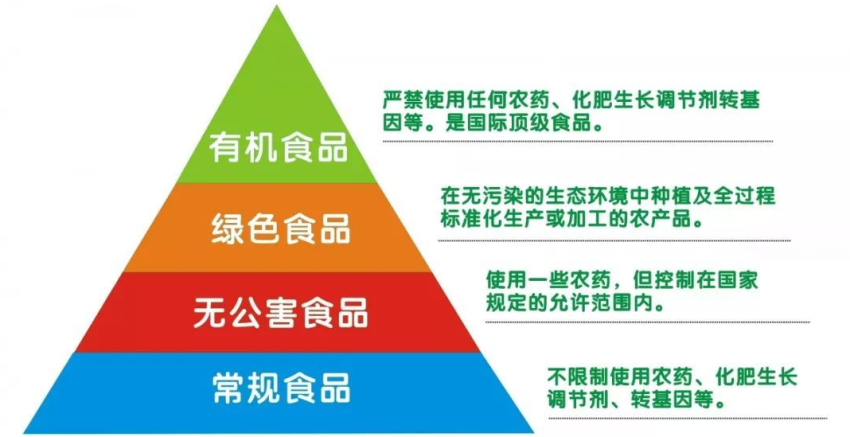 有机食品

严禁使用任何农药、化肥生长调节剂转基因等。是国际顶级食品。

绿色食品

在无污染的生态环境中种植及全过程标准化生产或加工的农产品。

无公害食品

使用一些农药，但控制在国家规定的允许范围内。

常规食品

不限制使用农药、化肥生长调节剂、转基因等。